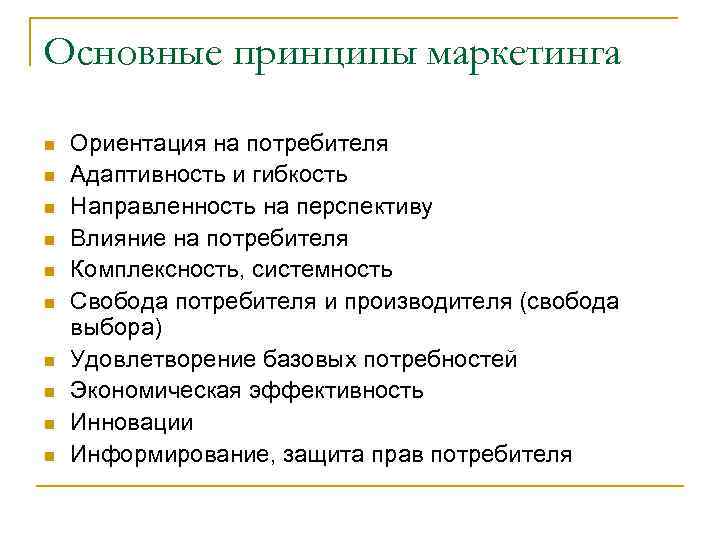 Основные принципы маркетинга

- Ориентация на потребителя
- Адаптивность и гибкость
- Направленность на перспективу
- Влияние на потребителя
- Комплексность, системность
- Свобода потребителя и производителя (свобода выбора)
- Удовлетворение базовых потребностей
- Экономическая эффективность
- Инновации
- Информирование, защита прав потребителя